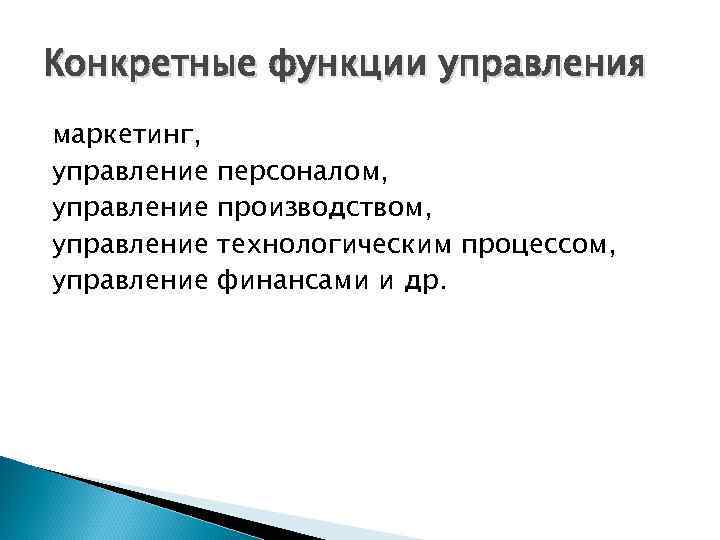 Конкретные функции управления

маркетинг,
управление персоналом,
управление производством,
управление технологическим процессом,
управление финансами и др.